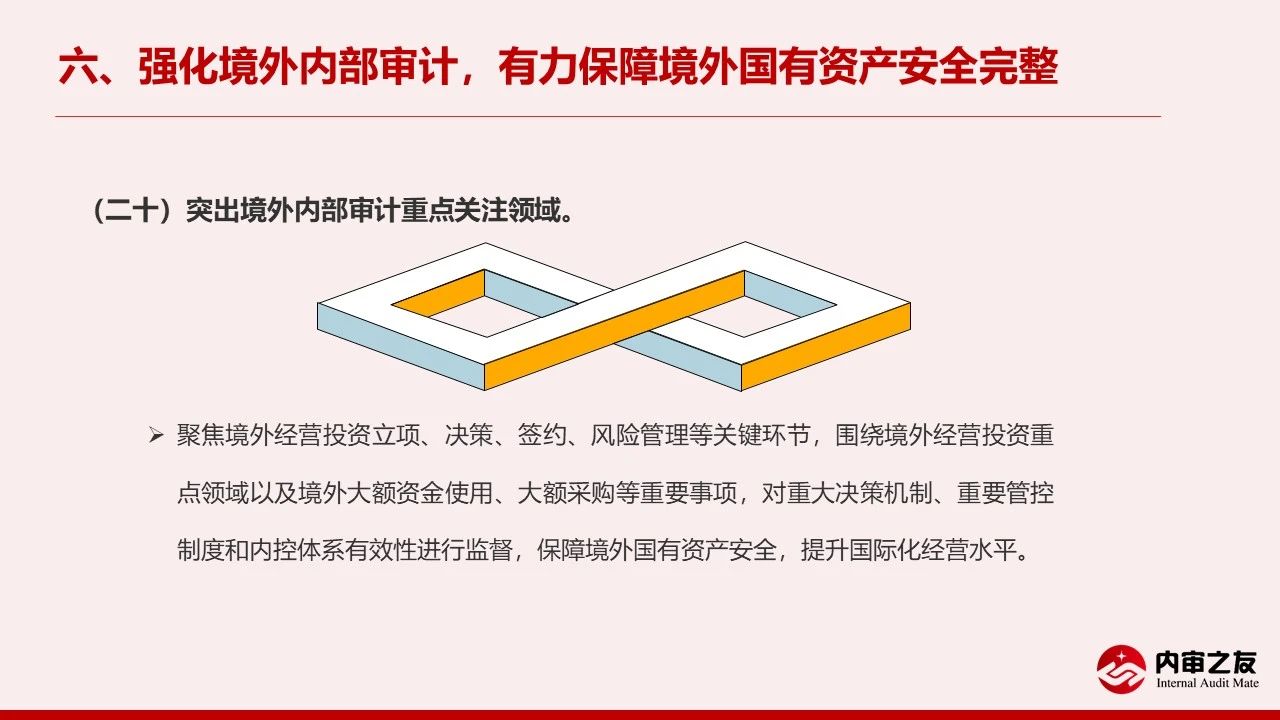 六、强化境外内部审计，有力保障境外国有资产安全完整

（二十）突出境外内部审计重点关注领域。

➢ 聚焦境外经营投资立项、决策、签约、风险管理等关键环节，围绕境外经营投资重点领域以及境外大额资金使用、大额采购等重要事项，对重大决策机制、重要管控制度和内控体系有效性进行监督，保障境外国有资产安全，提升国际化经营水平。

内审之友
Internal Audit Mate